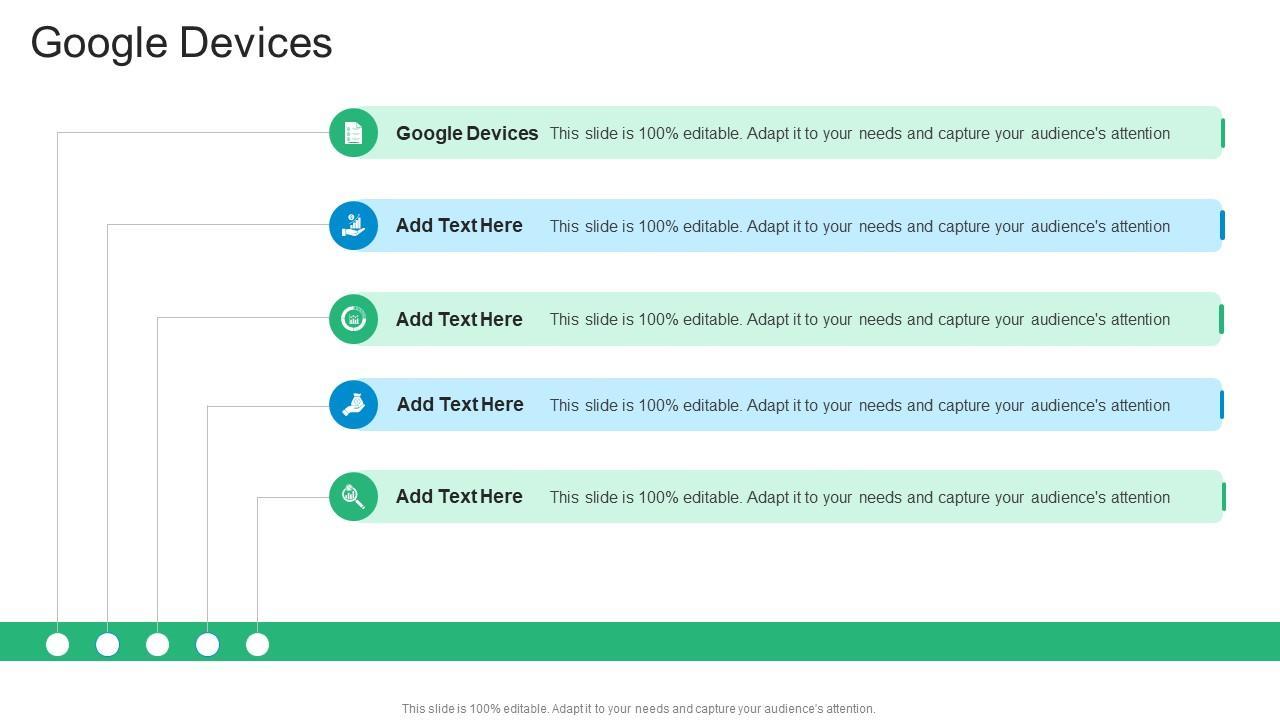 Google Devices

Google Devices This slide is 100% editable. Adapt it to your needs and capture your audience's attention

Add Text Here This slide is 100% editable. Adapt it to your needs and capture your audience's attention

Add Text Here This slide is 100% editable. Adapt it to your needs and capture your audience's attention

Add Text Here This slide is 100% editable. Adapt it to your needs and capture your audience's attention

Add Text Here This slide is 100% editable. Adapt it to your needs and capture your audience's attention

This slide is 100% editable. Adapt it to your needs and capture your audience's attention.